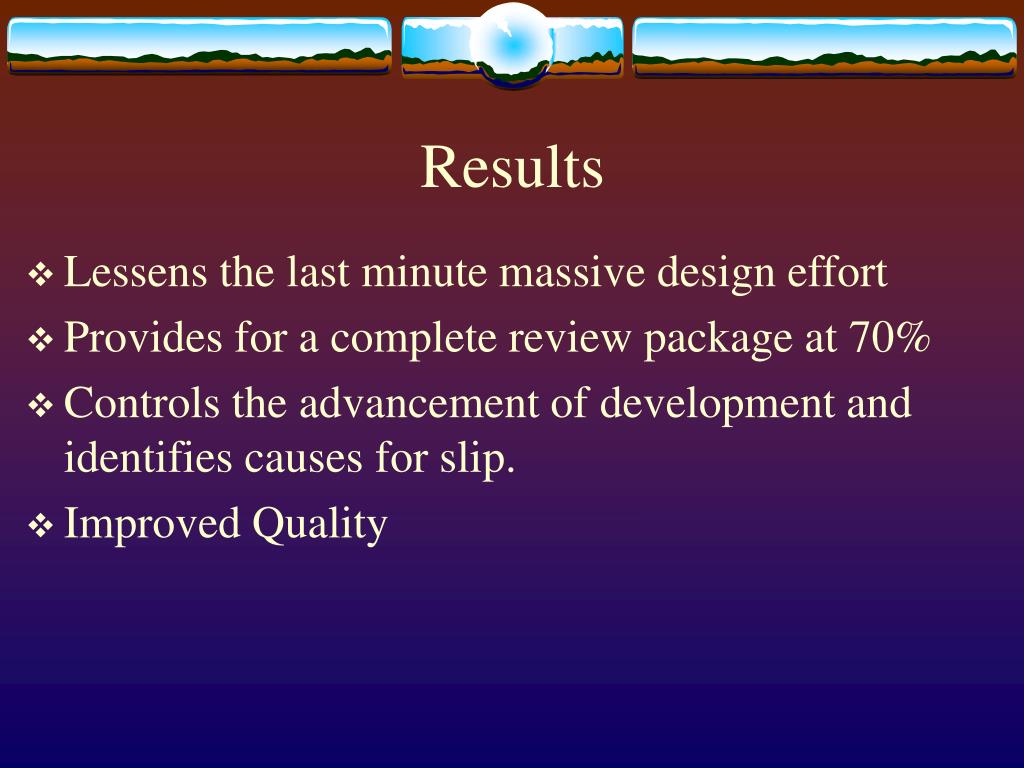 Results

❖ Lessens the last minute massive design effort

❖ Provides for a complete review package at 70%

❖ Controls the advancement of development and identifies causes for slip.

❖ Improved Quality